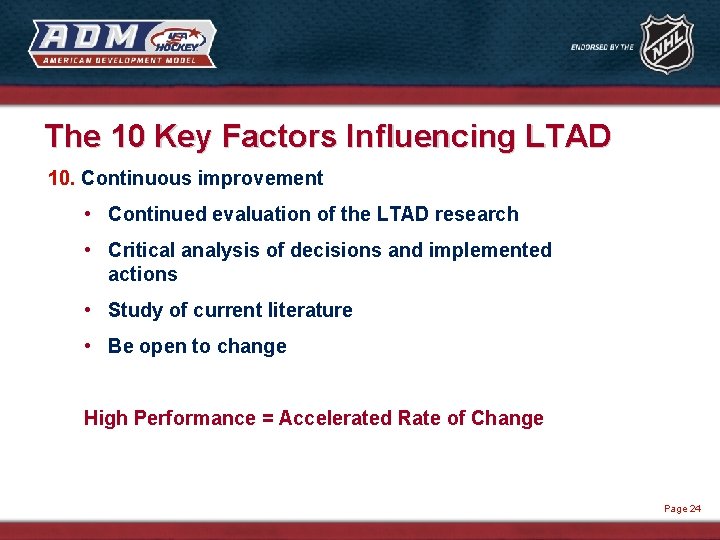 ADM USA HOCKEY
AMERICAN DEVELOPMENT MODEL

ENDORSED BY THE NHL

The 10 Key Factors Influencing LTAD

10. Continuous improvement

• Continued evaluation of the LTAD research

• Critical analysis of decisions and implemented actions

• Study of current literature

• Be open to change

High Performance = Accelerated Rate of Change

Page 24